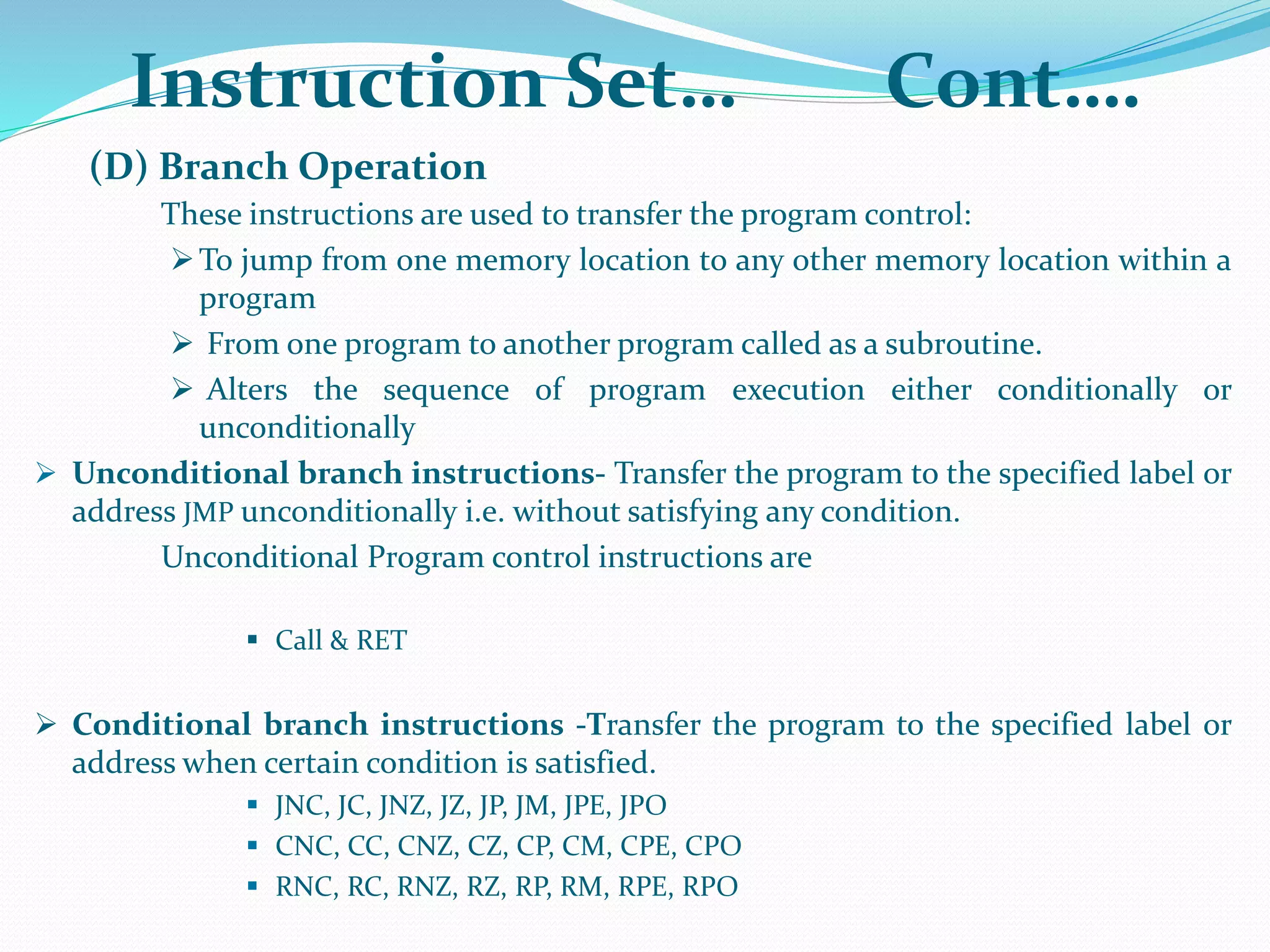 Instruction Set… Cont….

(D) Branch Operation

These instructions are used to transfer the program control:

➢ To jump from one memory location to any other memory location within a program

➢ From one program to another program called as a subroutine.

➢ Alters the sequence of program execution either conditionally or unconditionally

➢ Unconditional branch instructions- Transfer the program to the specified label or address JMP unconditionally i.e. without satisfying any condition.

Unconditional Program control instructions are

▪ Call & RET

➢ Conditional branch instructions -Transfer the program to the specified label or address when certain condition is satisfied.

▪ JNC, JC, JNZ, JZ, JP, JM, JPE, JPO
▪ CNC, CC, CNZ, CZ, CP, CM, CPE, CPO
▪ RNC, RC, RNZ, RZ, RP, RM, RPE, RPO